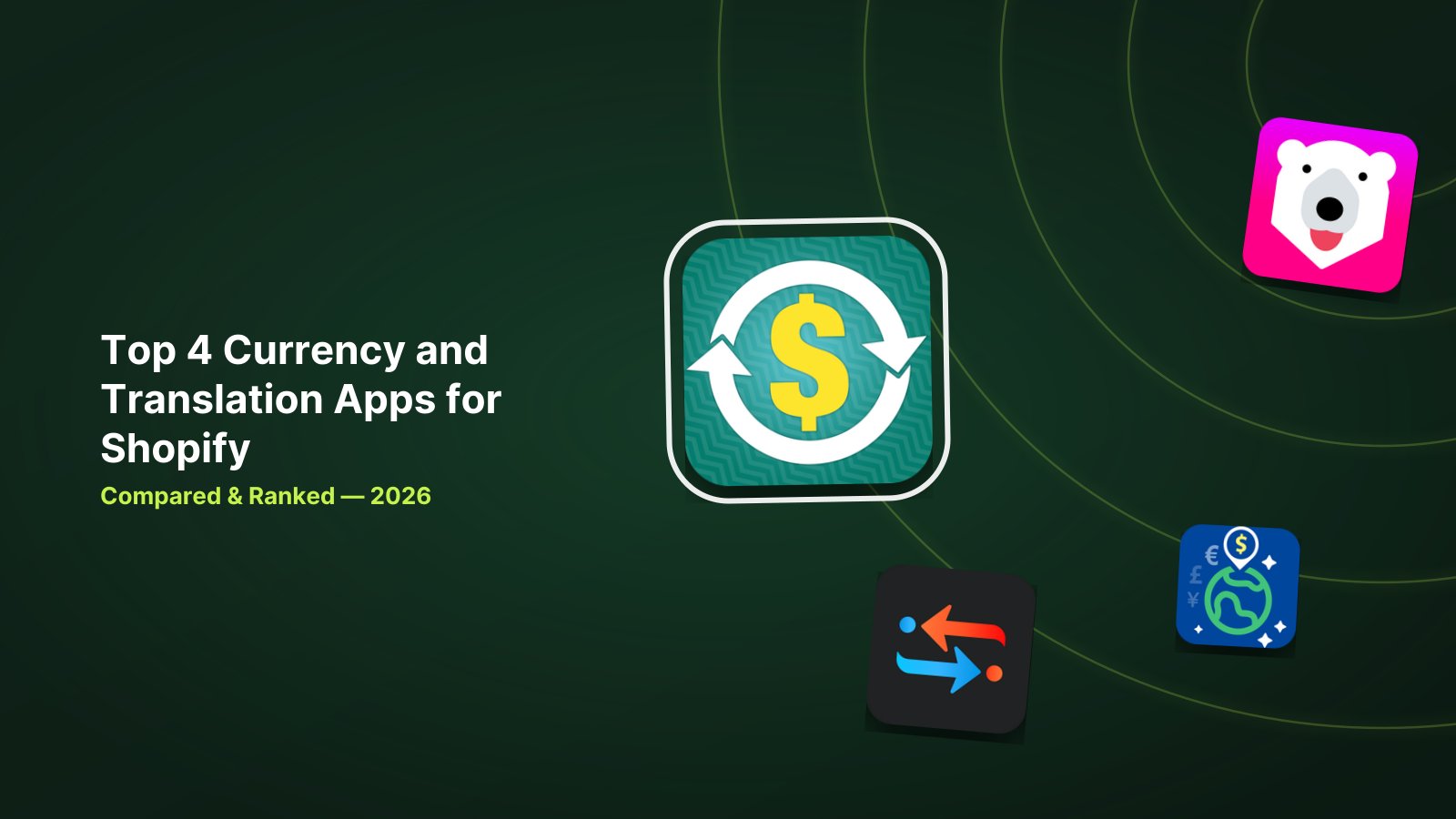 Top 4 Currency and Translation Apps for Shopify

Compared & Ranked — 2026

$

€ £ ¥ $